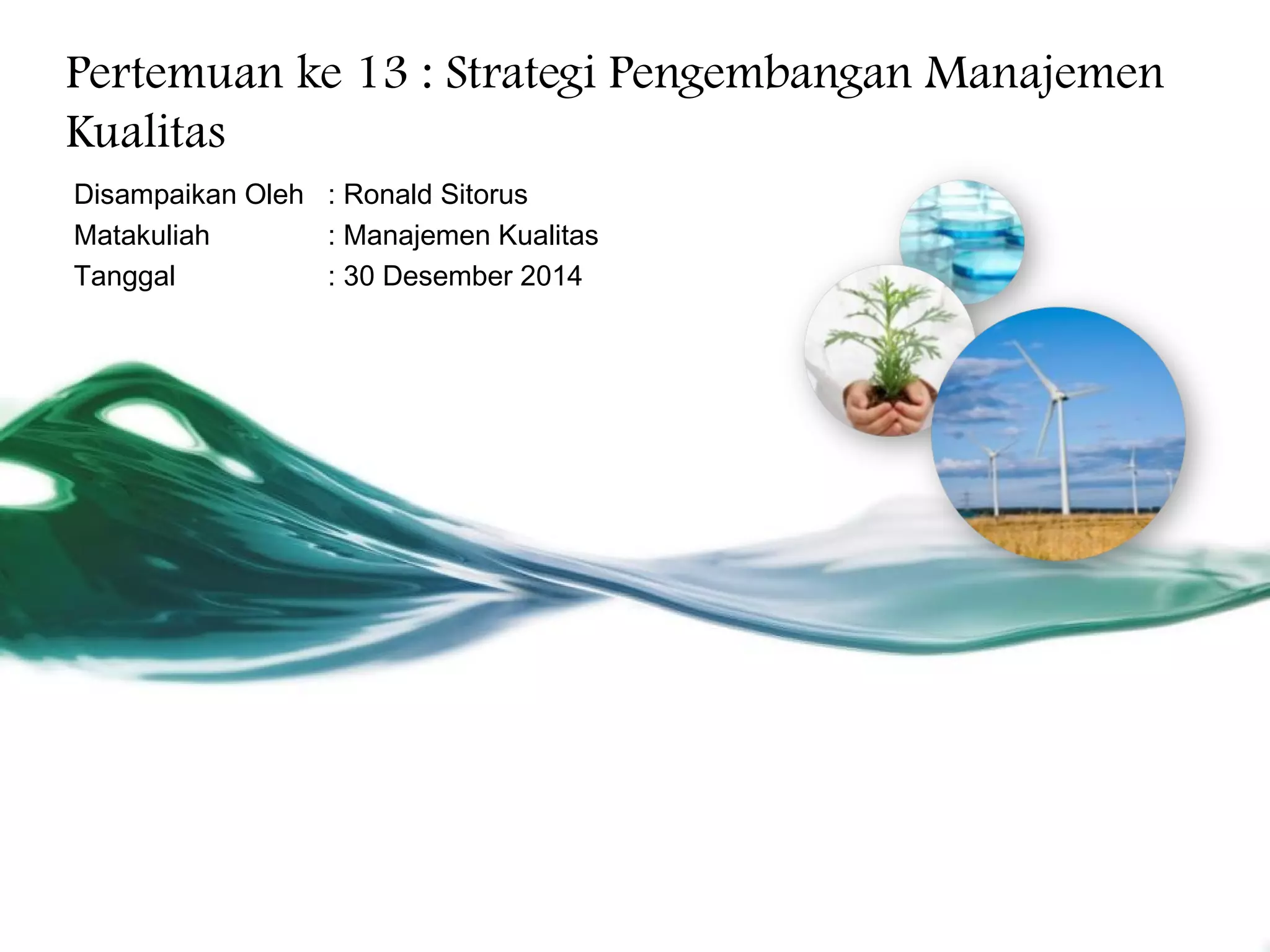 Pertemuan ke 13 : Strategi Pengembangan Manajemen Kualitas

Disampaikan Oleh : Ronald Sitorus
Matakuliah : Manajemen Kualitas
Tanggal : 30 Desember 2014